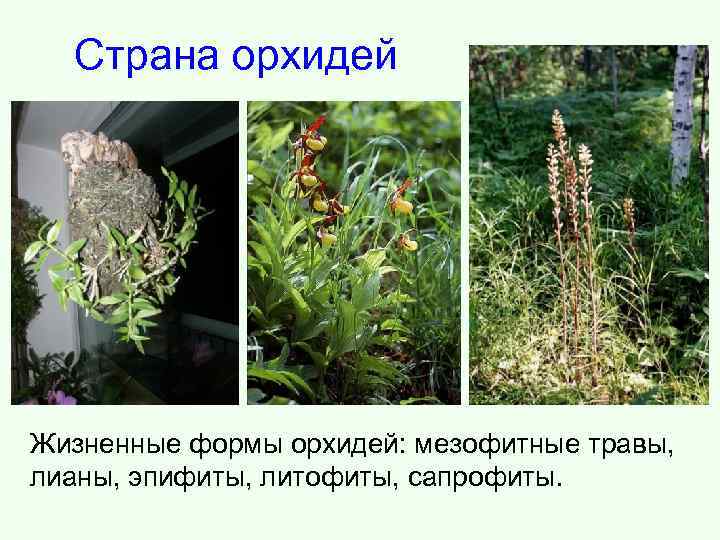 Страна орхидей

Жизненные формы орхидей: мезофитные травы, лианы, эпифиты, литофиты, сапрофиты.